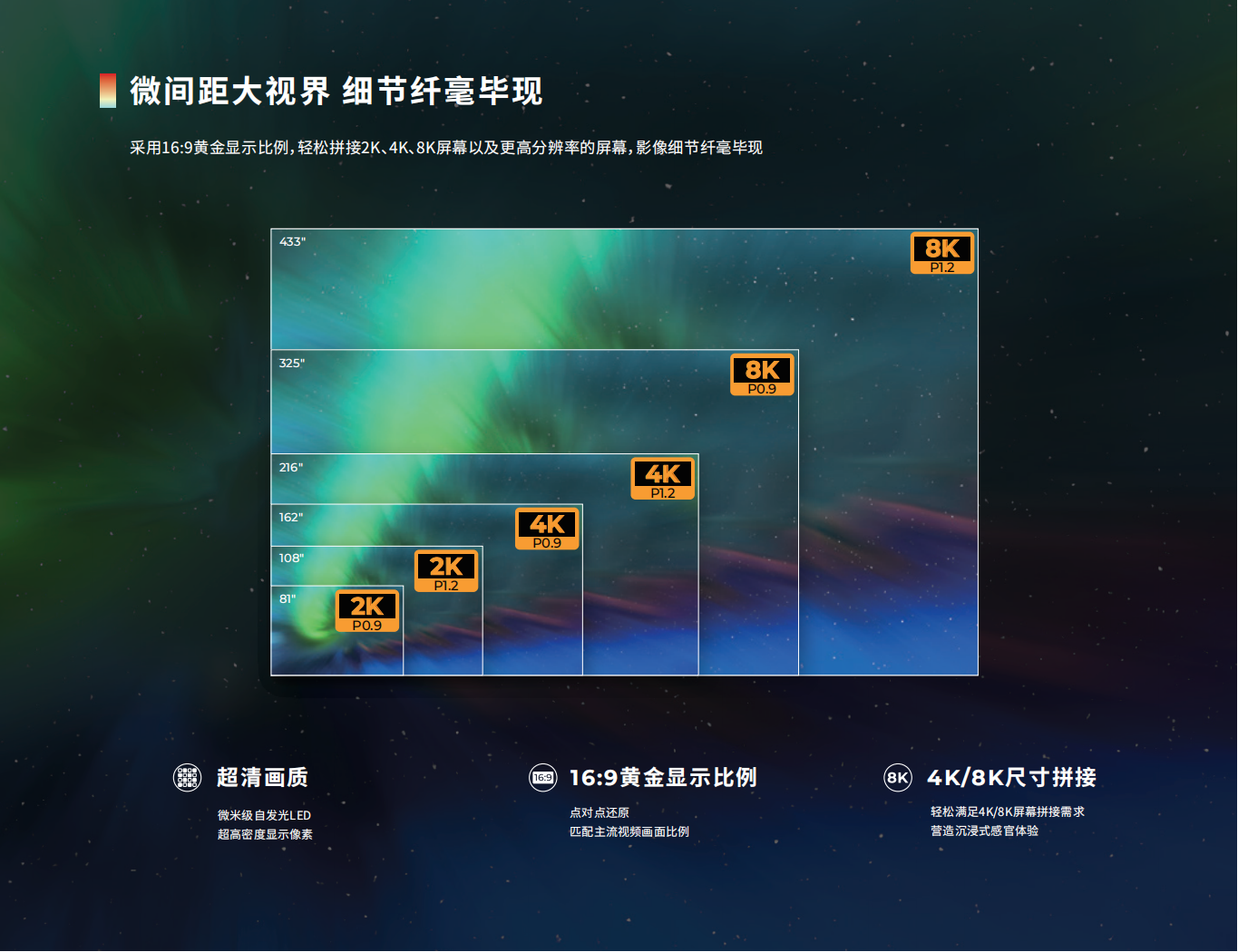 微间距大视界 细节纤毫毕现

采用16:9黄金显示比例，轻松拼接2K、4K、8K屏幕以及更高分辨率的屏幕，影像细节纤毫毕现

433"
8K
P1.2

325"
8K
P0.9

216"
4K
P1.2

162"
4K
P0.9

108"
2K
P1.2

81"
2K
P0.9

超清画质

微米级自发光LED
超高密度显示像素

16:9
16:9黄金显示比例

点对点还原
匹配主流视频画面比例

8K
4K/8K尺寸拼接

轻松满足4K/8K屏幕拼接需求
营造沉浸式感官体验